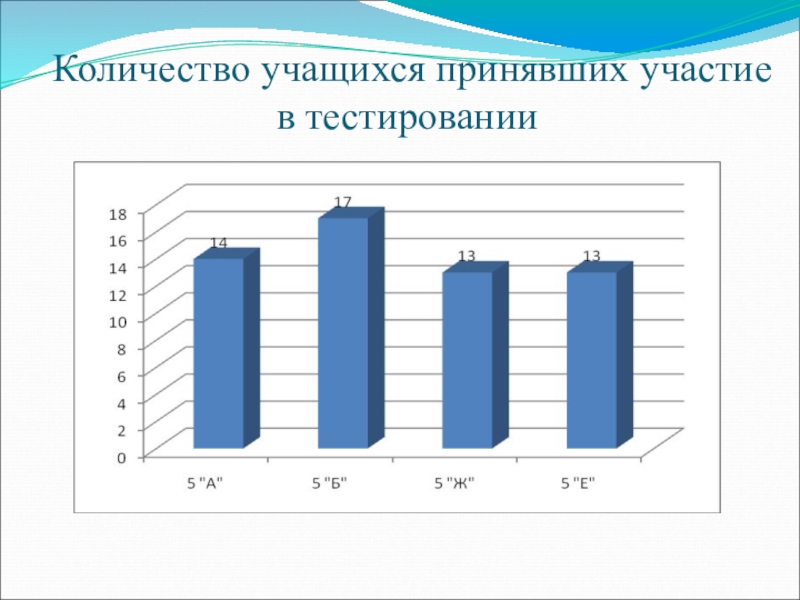 Количество учащихся принявших участие в тестировании

18
16
14
12
10
8
6
4
2
0

14
17
13
13

5 "А"
5 "Б"
5 "Ж"
5 "Е"